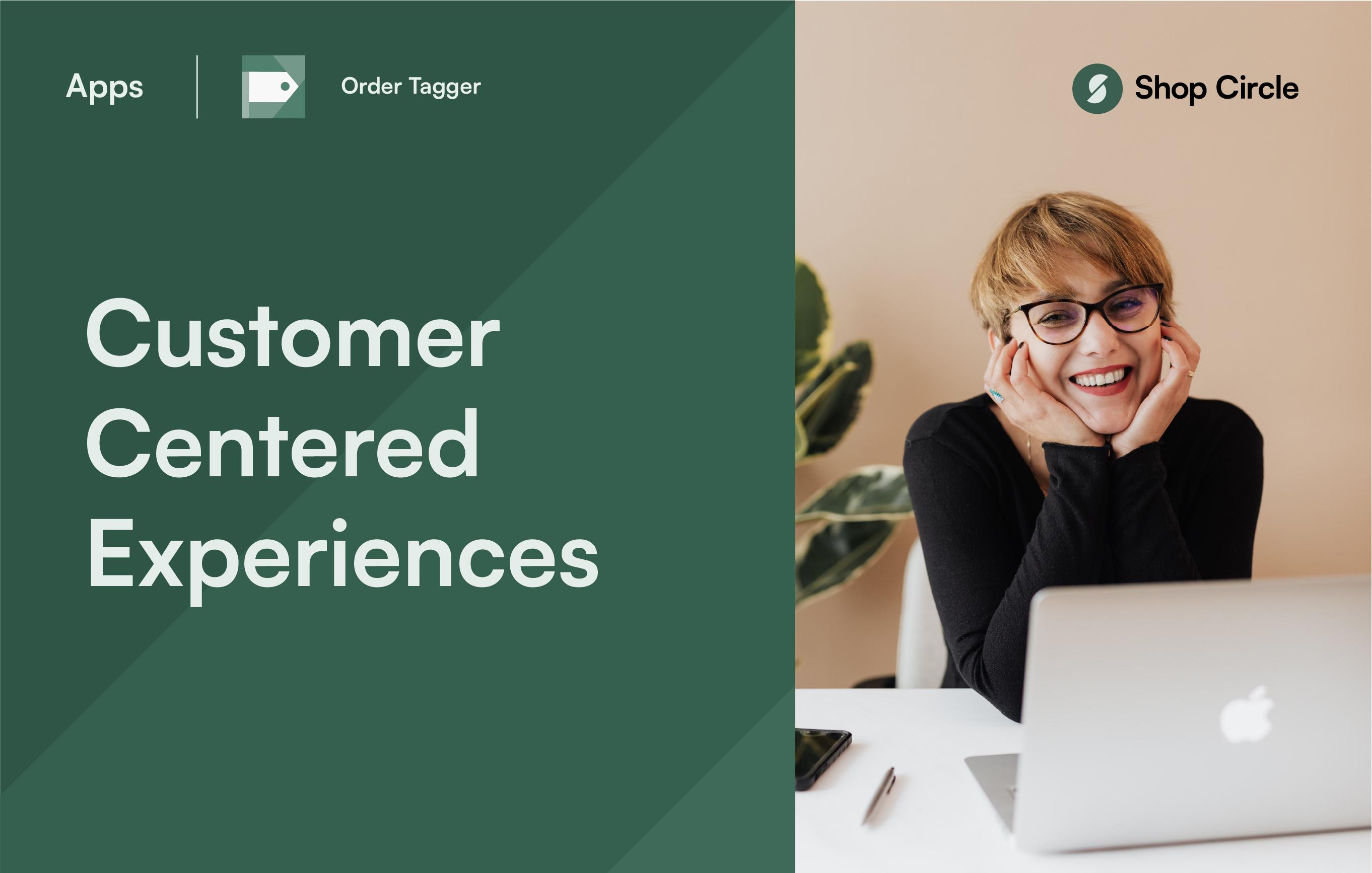 Apps Order Tagger

Shop Circle

Customer Centered Experiences